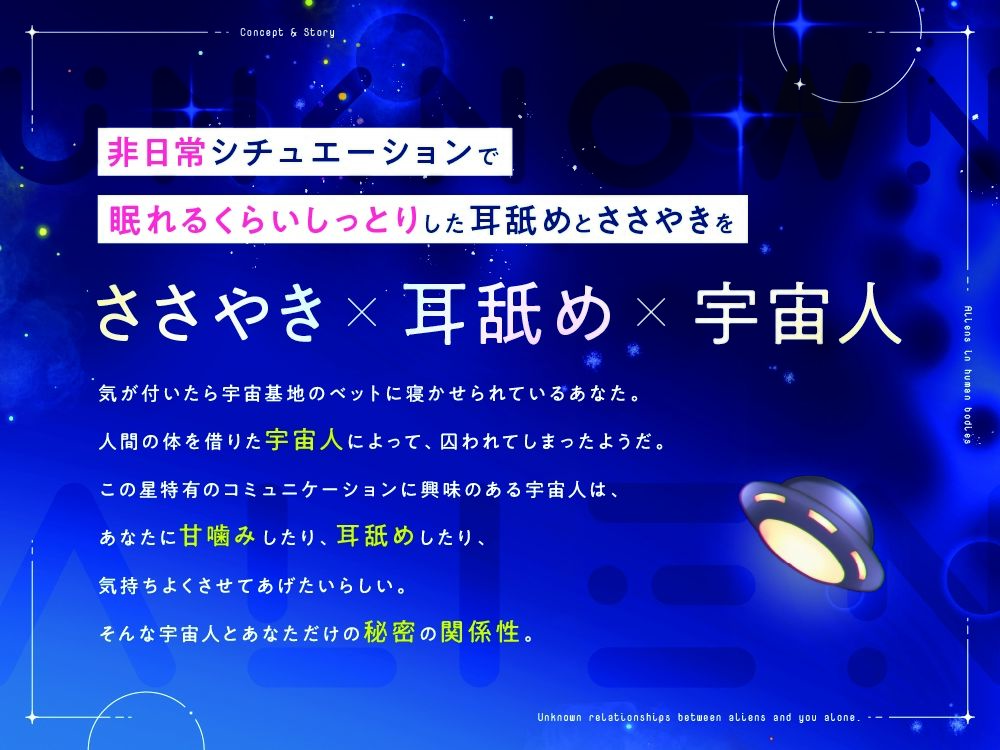 Concept & Story

UNKNOWN

非日常シチュエーションで

眠れるくらいしっとりした耳舐めとささやきを

ささやき × 耳舐め × 宇宙人

気が付いたら宇宙基地のベットに寝かせられているあなた。

人間の体を借りた宇宙人によって、囚われてしまったようだ。

この星特有のコミュニケーションに興味のある宇宙人は、

あなたに甘噛みしたり、耳舐めしたり、

気持ちよくさせてあげたいらしい。

そんな宇宙人とあなただけの秘密の関係性。

Aliens in human bodies

ALIEN

Unknown relationships between aliens and you alone.